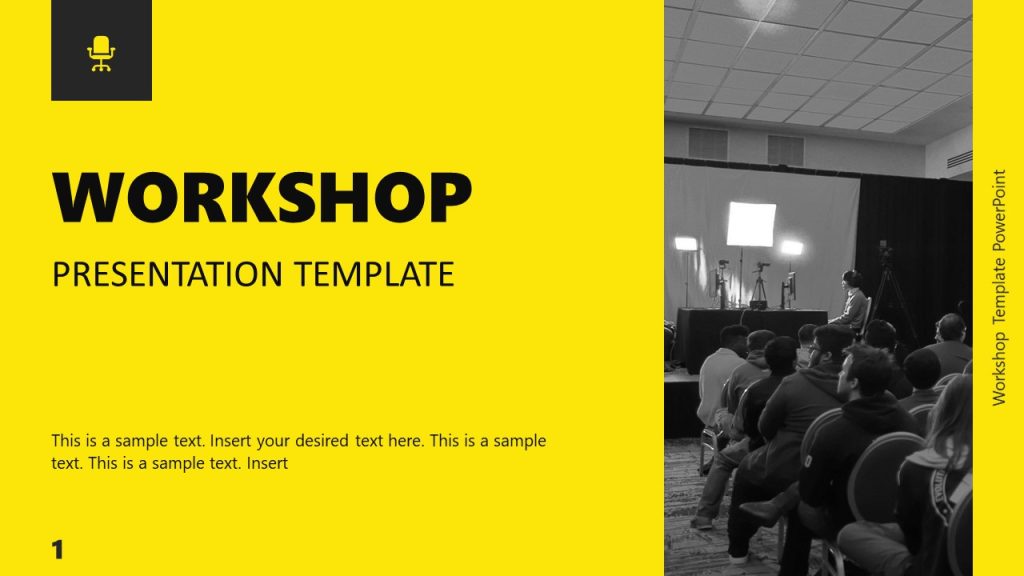 WORKSHOP

PRESENTATION TEMPLATE

This is a sample text. Insert your desired text here. This is a sample text. This is a sample text. Insert

1

Workshop Template PowerPoint